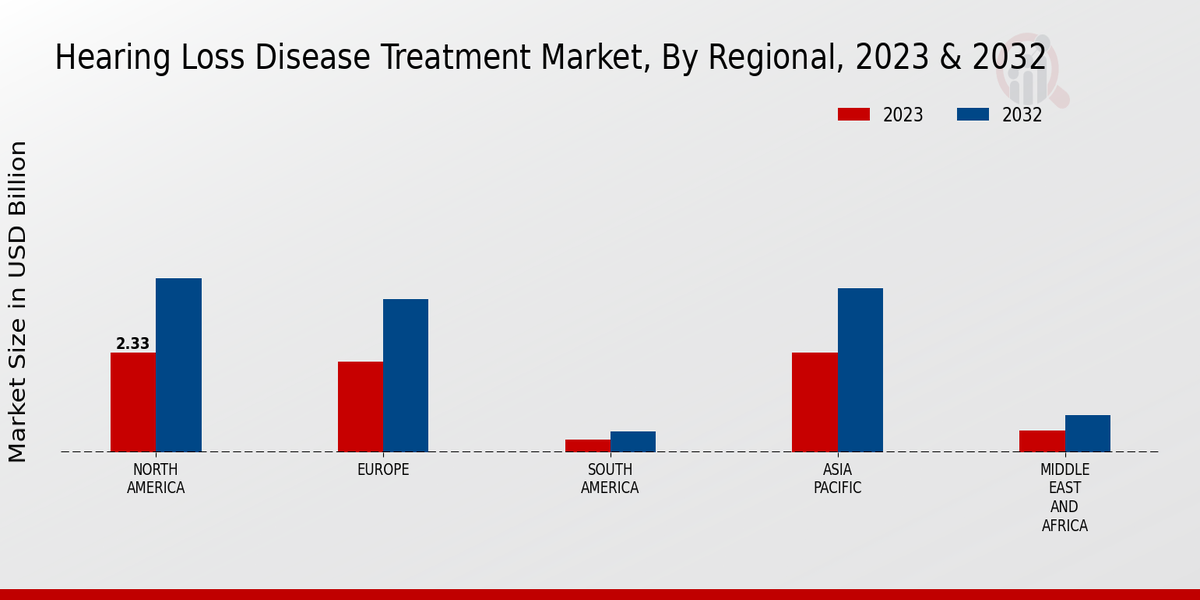 Hearing Loss Disease Treatment Market, By Regional, 2023 & 2032

2023
2032

Market Size in USD Billion

2.33

NORTH AMERICA
EUROPE
SOUTH AMERICA
ASIA PACIFIC
MIDDLE EAST AND AFRICA